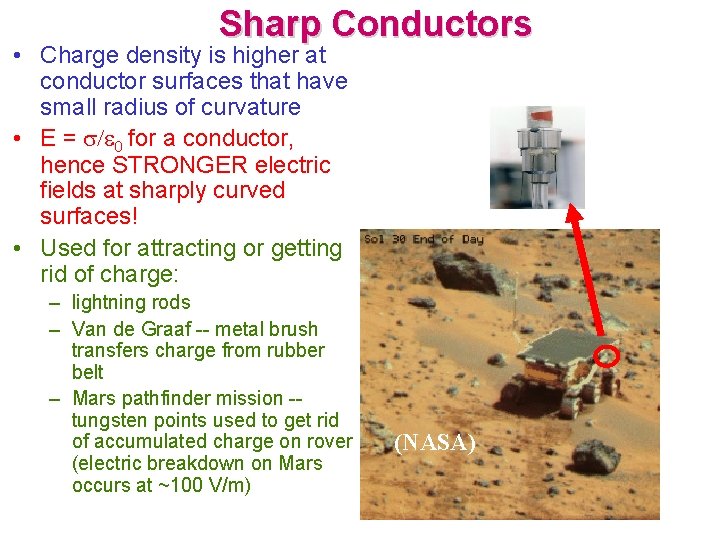 Sharp Conductors

• Charge density is higher at conductor surfaces that have small radius of curvature

• $E = \sigma/\varepsilon_0$ for a conductor, hence STRONGER electric fields at sharply curved surfaces!

• Used for attracting or getting rid of charge:
– lightning rods
– Van de Graaf -- metal brush transfers charge from rubber belt
– Mars pathfinder mission -- tungsten points used to get rid of accumulated charge on rover (electric breakdown on Mars occurs at ~100 V/m)

Sol 30 End of Day

(NASA)